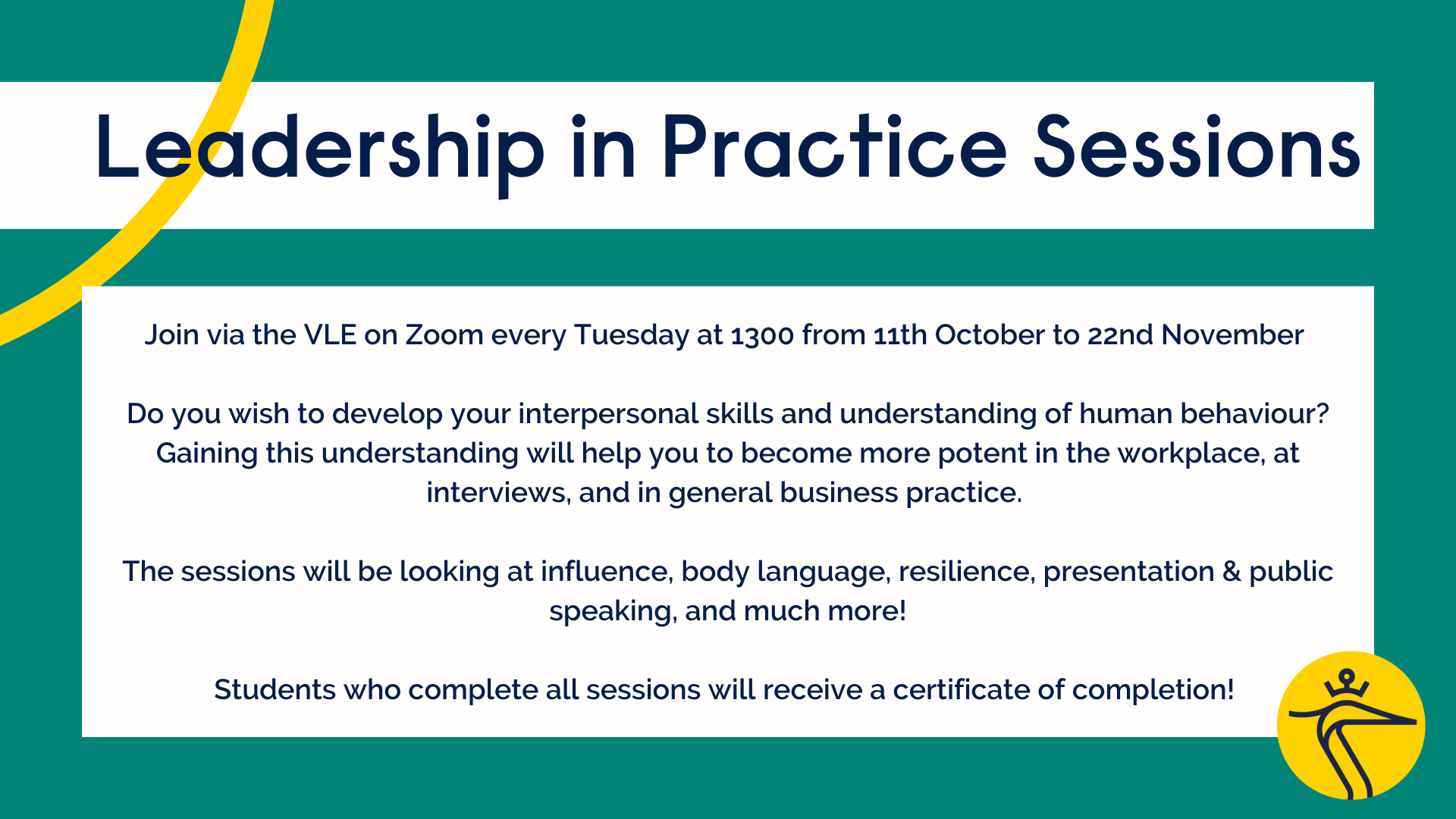 Leadership in Practice Sessions

Join via the VLE on Zoom every Tuesday at 1300 from 11th October to 22nd November

Do you wish to develop your interpersonal skills and understanding of human behaviour? Gaining this understanding will help you to become more potent in the workplace, at interviews, and in general business practice.

The sessions will be looking at influence, body language, resilience, presentation & public speaking, and much more!

Students who complete all sessions will receive a certificate of completion!